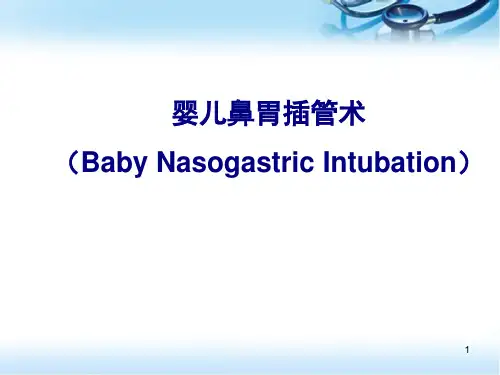 婴儿鼻胃插管术

（Baby Nasogastric Intubation）

1